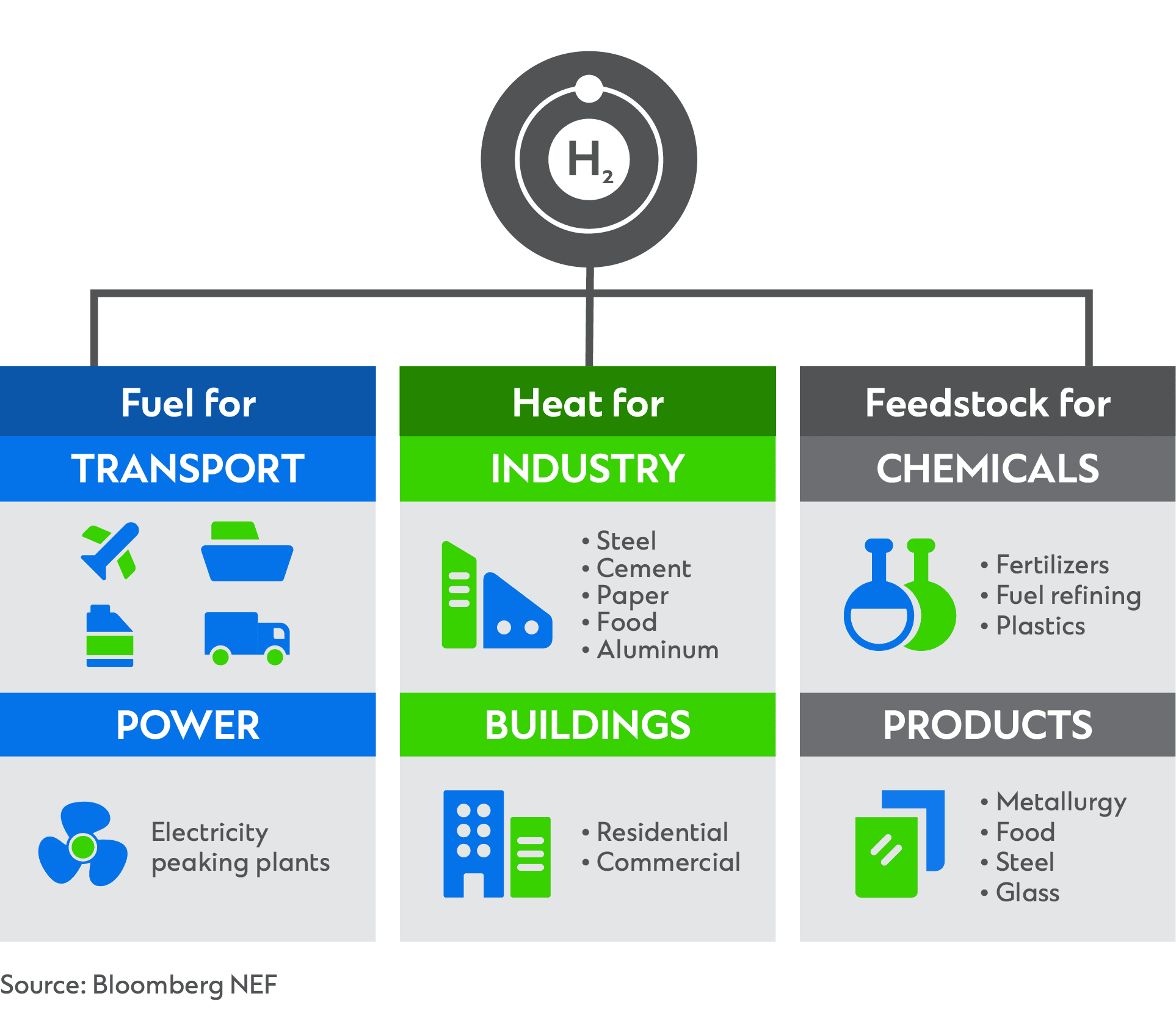 $H_2$

Fuel for

TRANSPORT

POWER

Electricity peaking plants

Heat for

INDUSTRY

• Steel
• Cement
• Paper
• Food
• Aluminum

BUILDINGS

• Residential
• Commercial

Feedstock for

CHEMICALS

• Fertilizers
• Fuel refining
• Plastics

PRODUCTS

• Metallurgy
• Food
• Steel
• Glass

Source: Bloomberg NEF